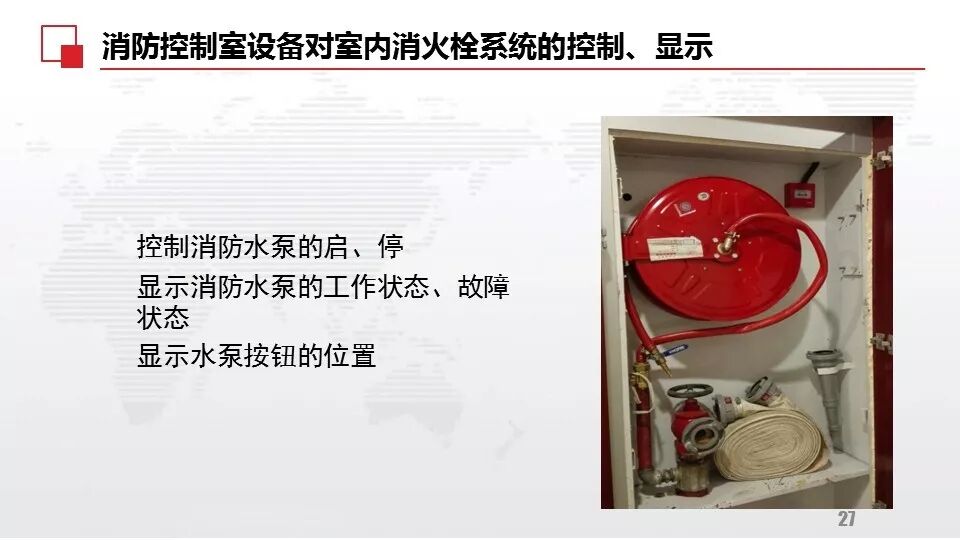 消防控制室设备对室内消火栓系统的控制、显示

控制消防水泵的启、停

显示消防水泵的工作状态、故障状态

显示水泵按钮的位置

27